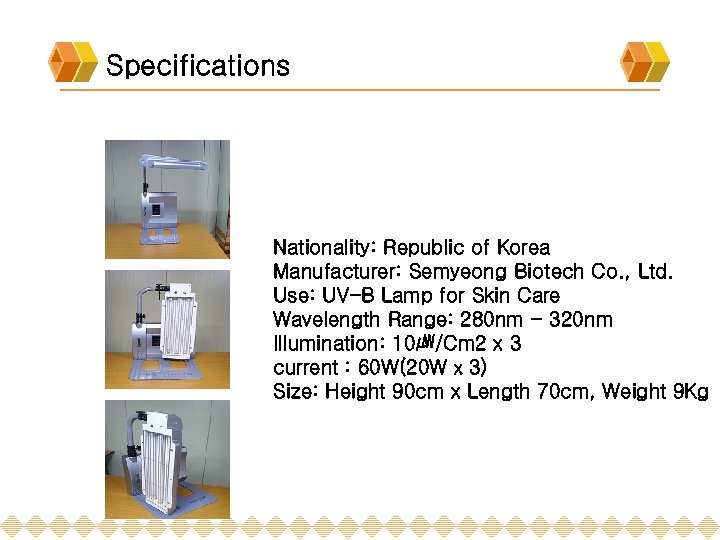 Specifications

Nationality: Republic of Korea
Manufacturer: Semyeong Biotech Co., Ltd.
Use: UV-B Lamp for Skin Care
Wavelength Range: 280nm - 320nm
Illumination: 10㎼/Cm2 x 3
current : 60W(20W x 3)
Size: Height 90cm x Length 70cm, Weight 9Kg